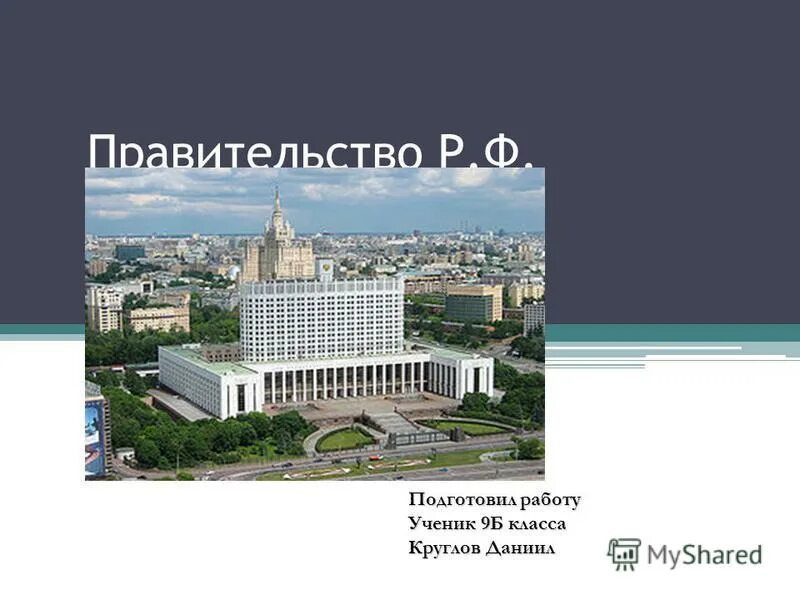 Правительство Р.Ф.

Подготовил работу
Ученик 9Б класса
Круглов Даниил

MyShared